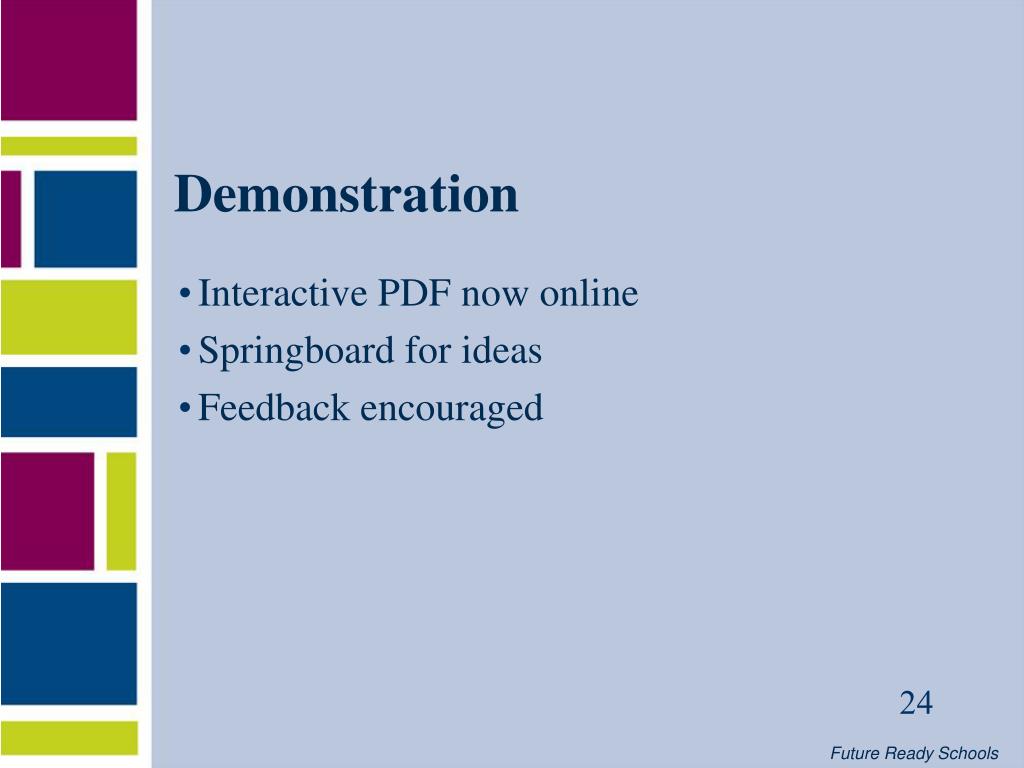 Demonstration

• Interactive PDF now online
• Springboard for ideas
• Feedback encouraged

24

Future Ready Schools